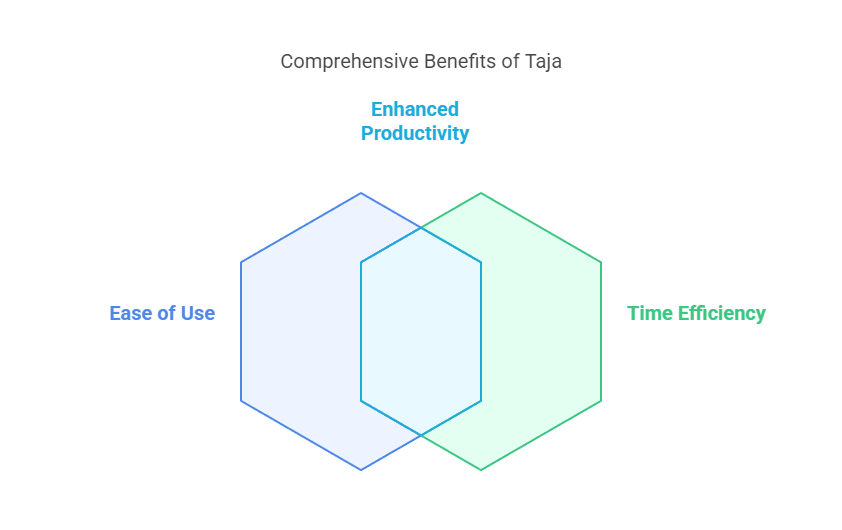 Comprehensive Benefits of Taja

Enhanced Productivity

Ease of Use

Time Efficiency